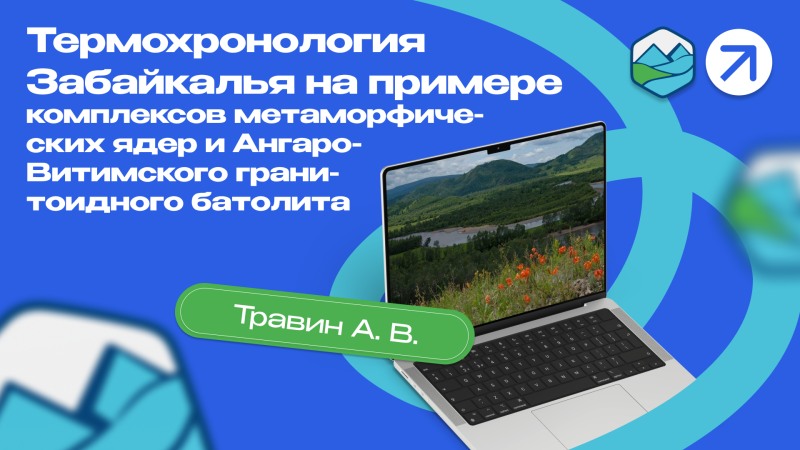 Термохронология Забайкалья на примере комплексов метаморфических ядер и Ангаро-Витимского гранитоидного батолита

Травин А. В.